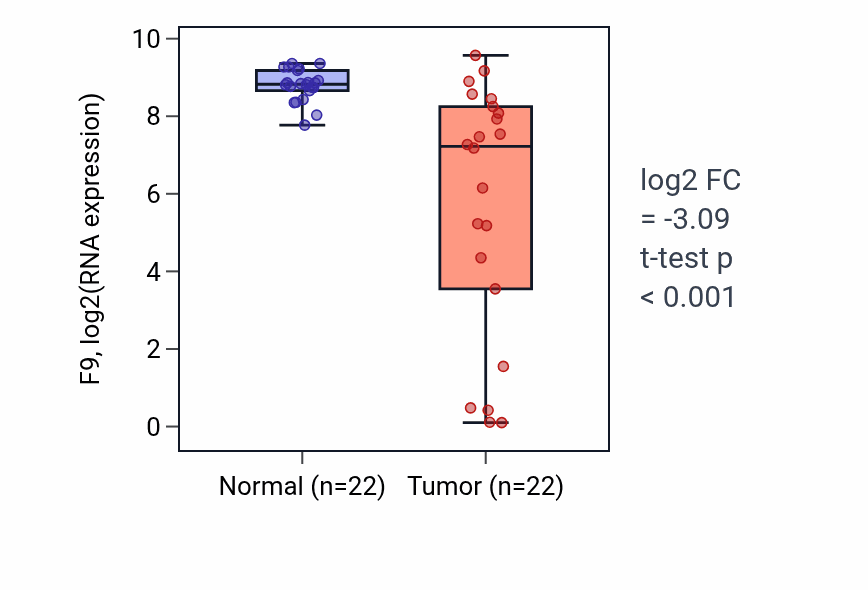 F9, log2(RNA expression)

10
8
6
4
2
0

Normal (n=22)
Tumor (n=22)

log2 FC
= -3.09
t-test p
< 0.001